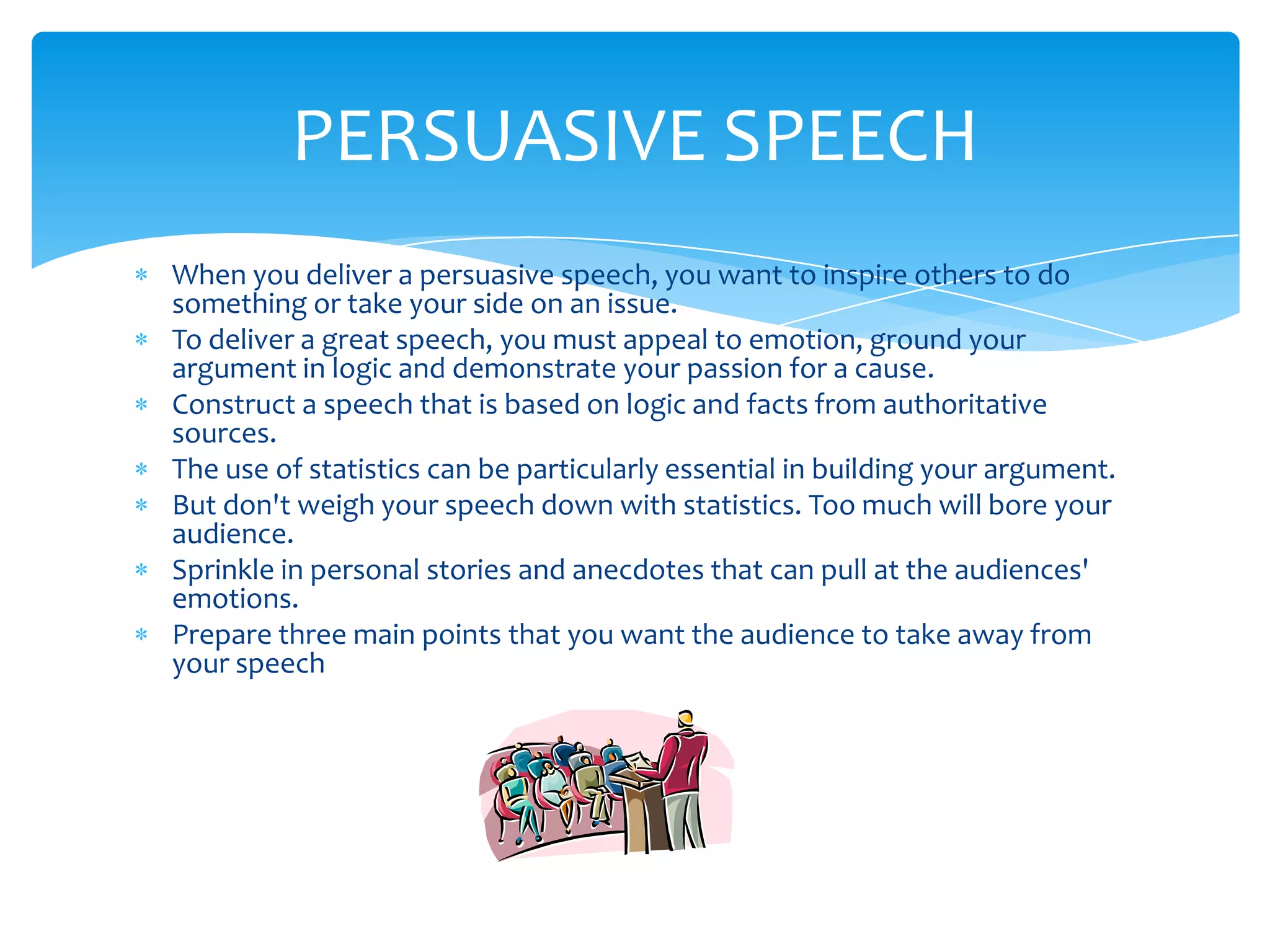 PERSUASIVE SPEECH

* When you deliver a persuasive speech, you want to inspire others to do something or take your side on an issue.
* To deliver a great speech, you must appeal to emotion, ground your argument in logic and demonstrate your passion for a cause.
* Construct a speech that is based on logic and facts from authoritative sources.
* The use of statistics can be particularly essential in building your argument.
* But don't weigh your speech down with statistics. Too much will bore your audience.
* Sprinkle in personal stories and anecdotes that can pull at the audiences' emotions.
* Prepare three main points that you want the audience to take away from your speech